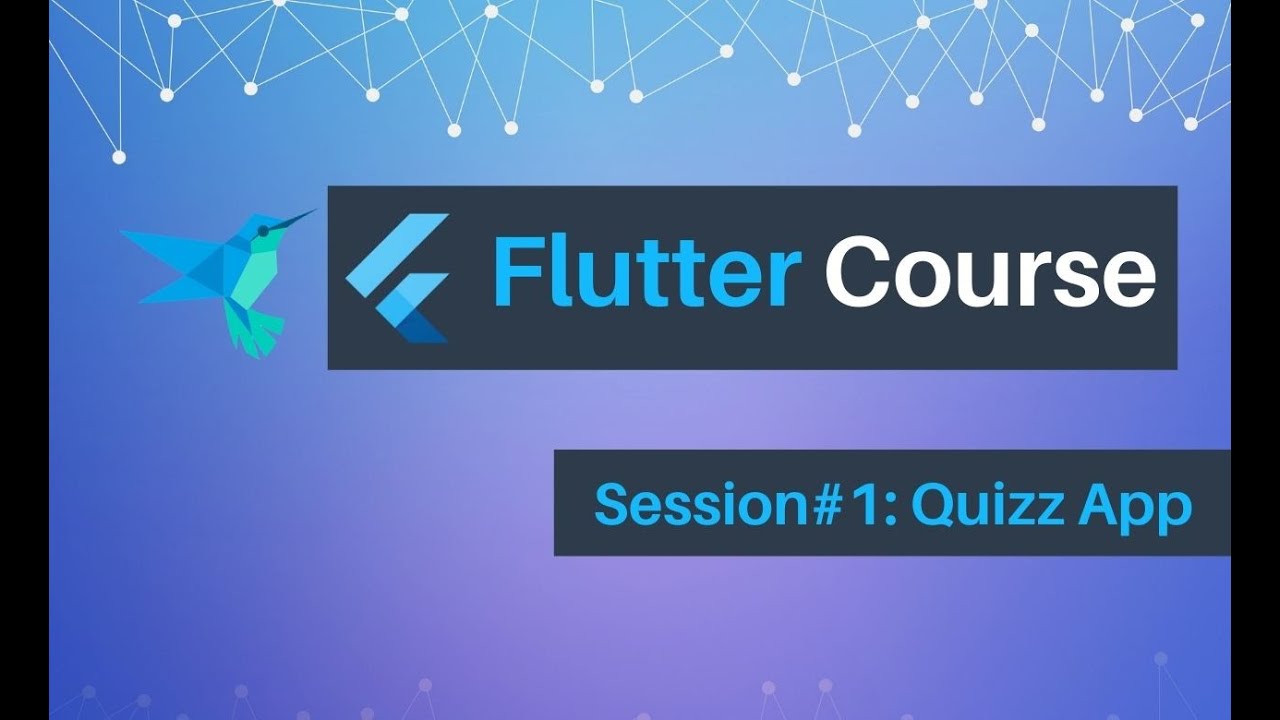 Flutter Course

Session#1: Quizz App